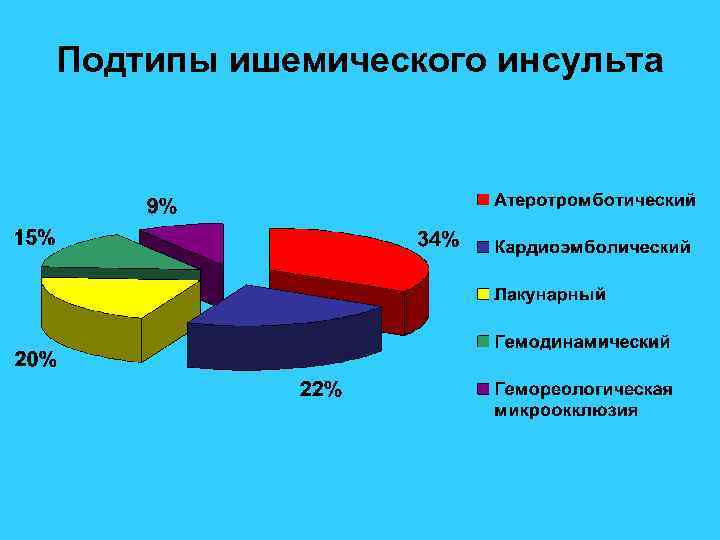 Подтипы ишемического инсульта

9%

15%

34%

20%

22%

Атеротромботический

Кардиоэмболический

Лакунарный

Гемодинамический

Гемореологическая микроокклюзия